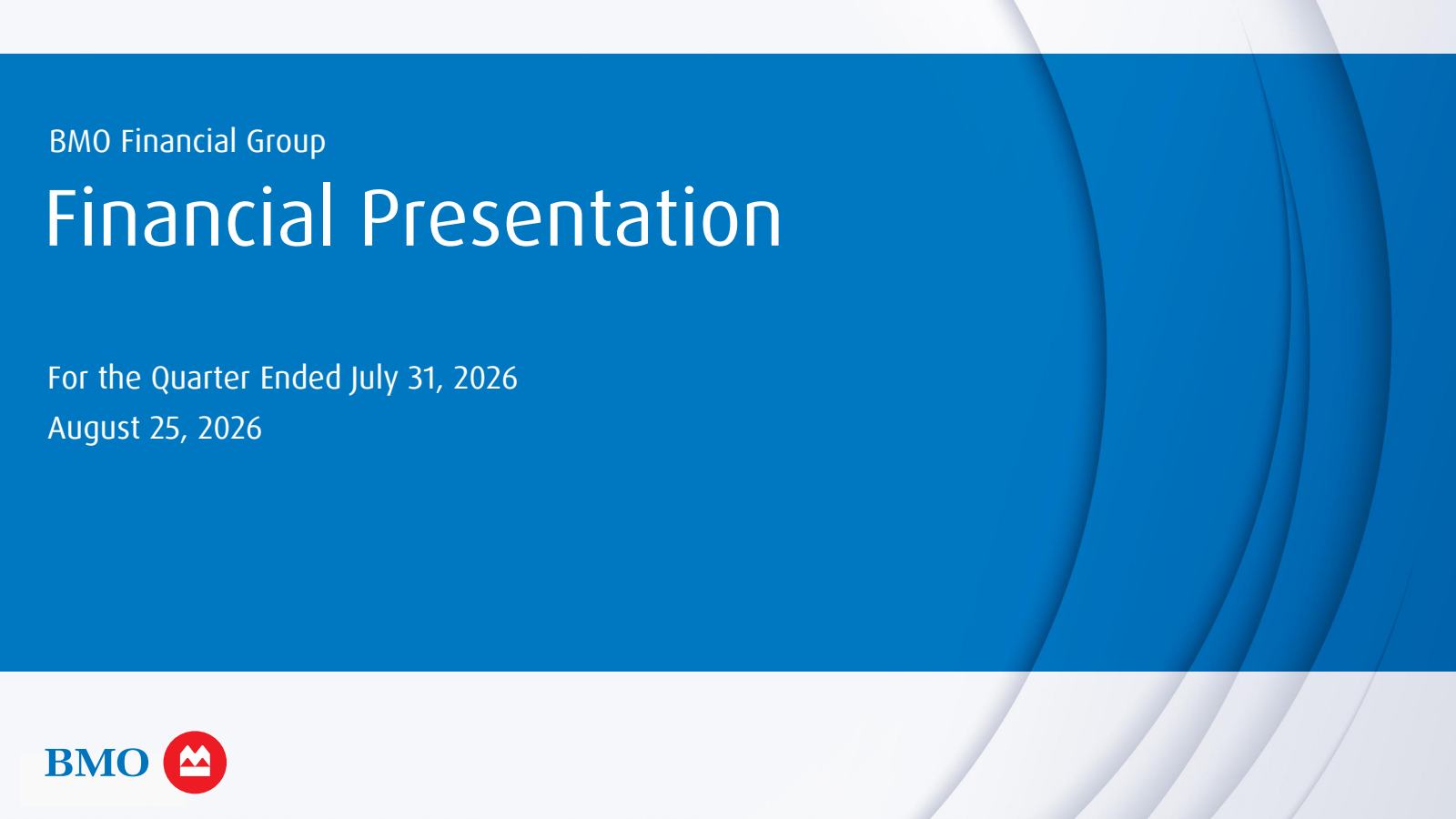 BMO Financial Group

Financial Presentation

For the Quarter Ended July 31, 2026
August 25, 2026

BMO